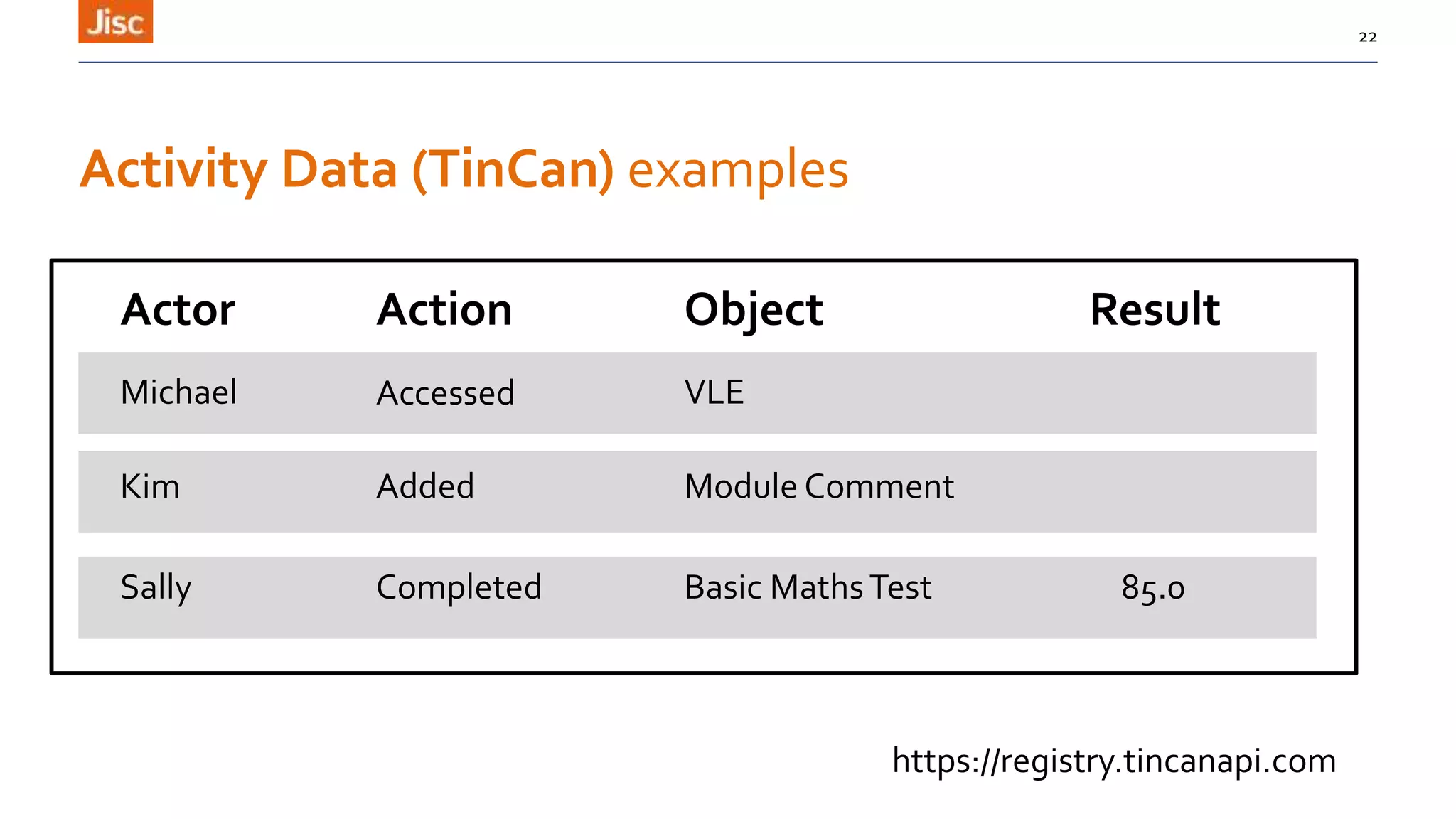 Jisc

22

Activity Data (TinCan) examples

| Actor | Action | Object | Result |
|---|---|---|---|
| Michael | Accessed | VLE | |
| Kim | Added | Module Comment | |
| Sally | Completed | Basic Maths Test | 85.0 |

https://registry.tincanapi.com